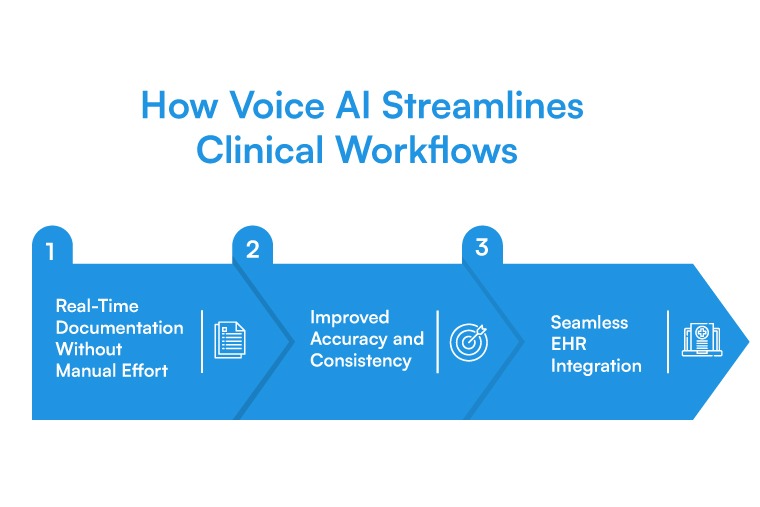 How Voice AI Streamlines Clinical Workflows

1

Real-Time Documentation Without Manual Effort

2

Improved Accuracy and Consistency

3

Seamless EHR Integration